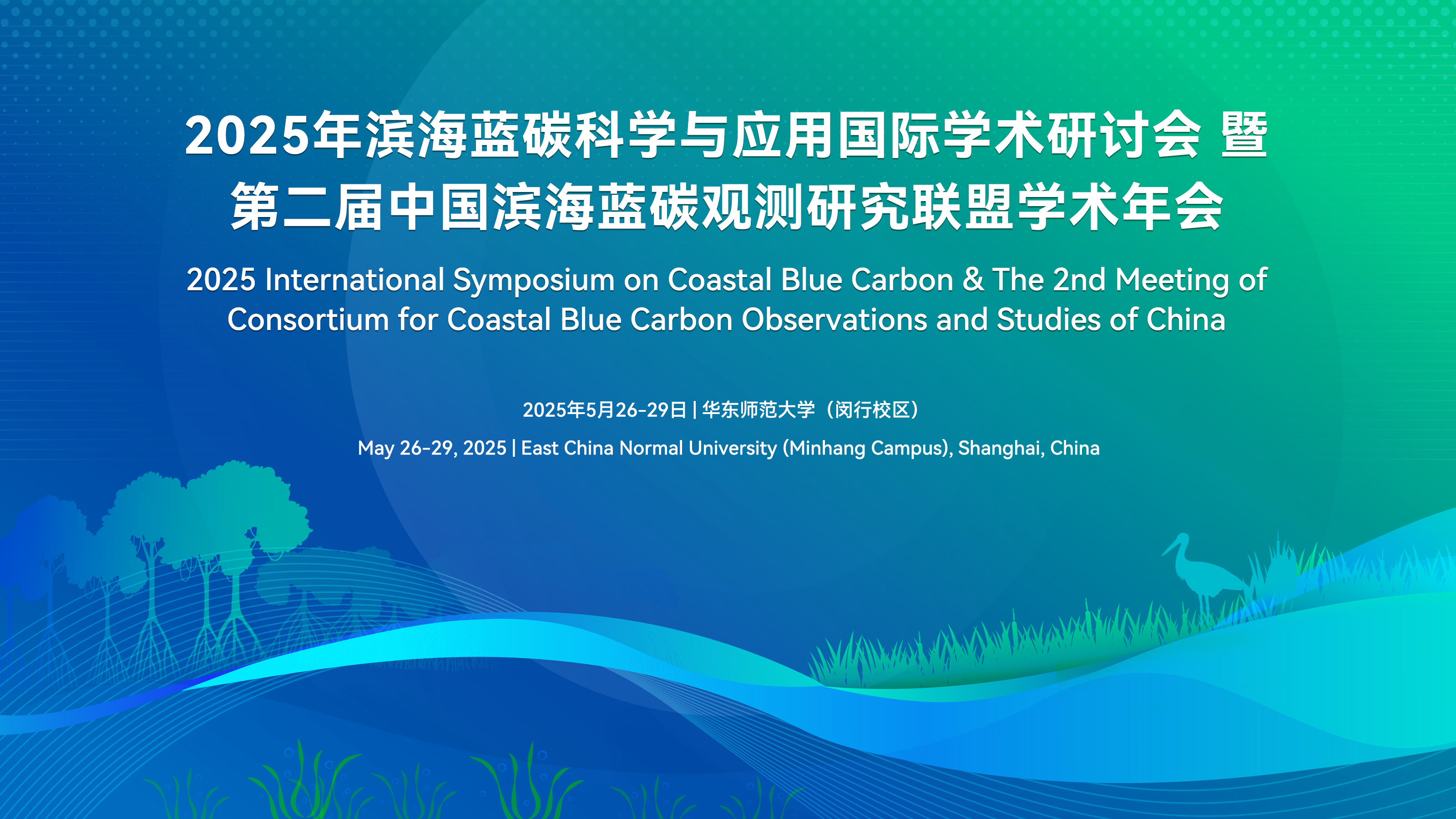 2025年滨海蓝碳科学与应用国际学术研讨会 暨
第二届中国滨海蓝碳观测研究联盟学术年会

2025 International Symposium on Coastal Blue Carbon & The 2nd Meeting of Consortium for Coastal Blue Carbon Observations and Studies of China

2025年5月26-29日 | 华东师范大学（闵行校区）

May 26-29, 2025 | East China Normal University (Minhang Campus), Shanghai, China